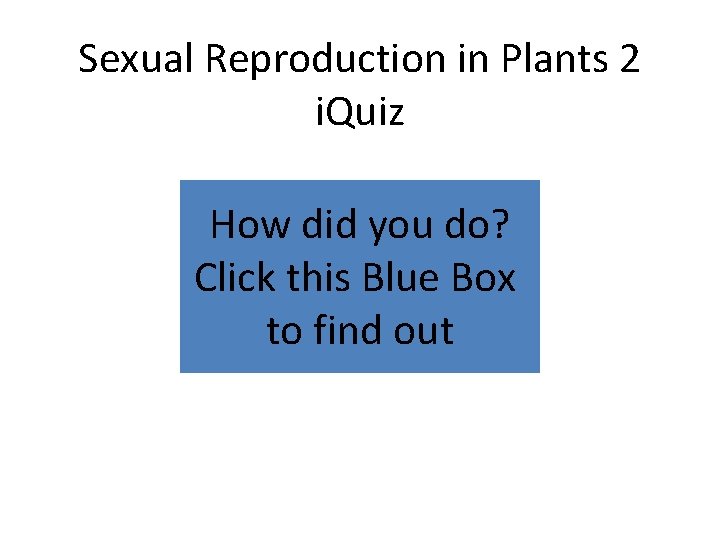 Sexual Reproduction in Plants 2 iQuiz

How did you do? Click this Blue Box to find out